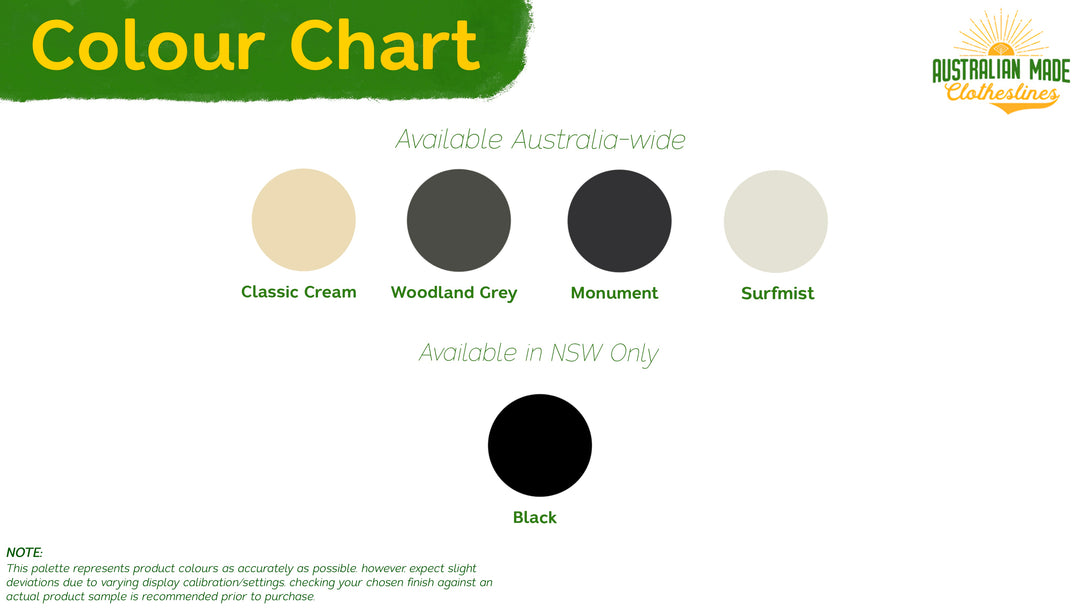 Colour Chart

AUSTRALIAN MADE Clotheslines

Available Australia-wide

Classic Cream

Woodland Grey

Monument

Surfmist

Available in NSW Only

Black

NOTE:
This palette represents product colours as accurately as possible. however expect slight deviations due to varying display calibration/settings. checking your chosen finish against an actual product sample is recommended prior to purchase.